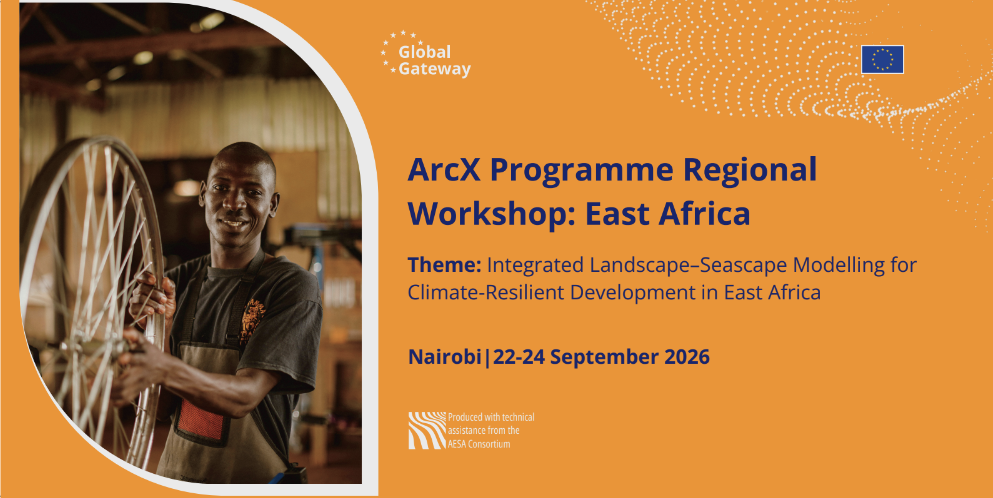 Global Gateway

ArcX Programme Regional Workshop: East Africa

Theme: Integrated Landscape–Seascape Modelling for Climate-Resilient Development in East Africa

Nairobi|22-24 September 2026

Produced with technical assistance from the AESA Consortium